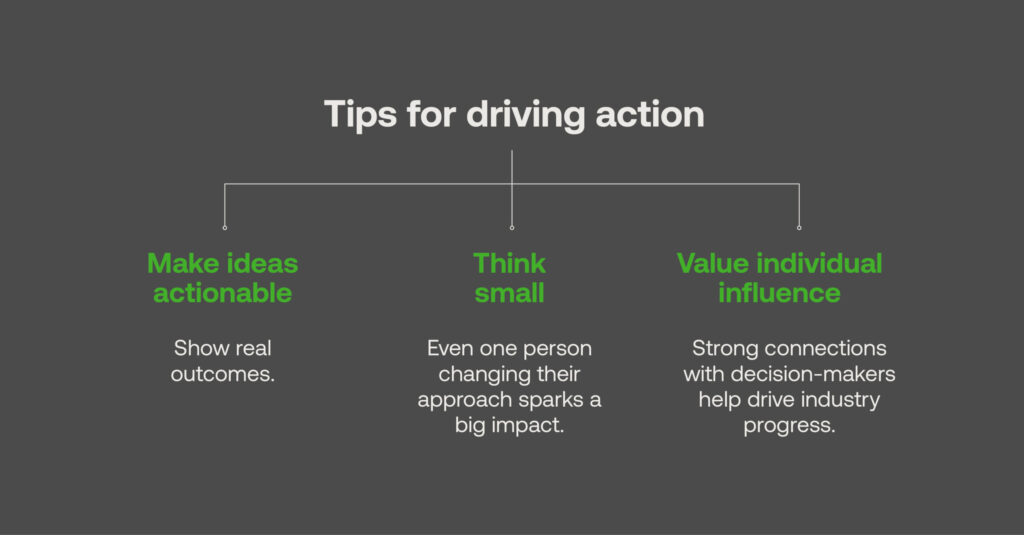 Tips for driving action

Make ideas actionable

Show real outcomes.

Think small

Even one person changing their approach sparks a big impact.

Value individual influence

Strong connections with decision-makers help drive industry progress.